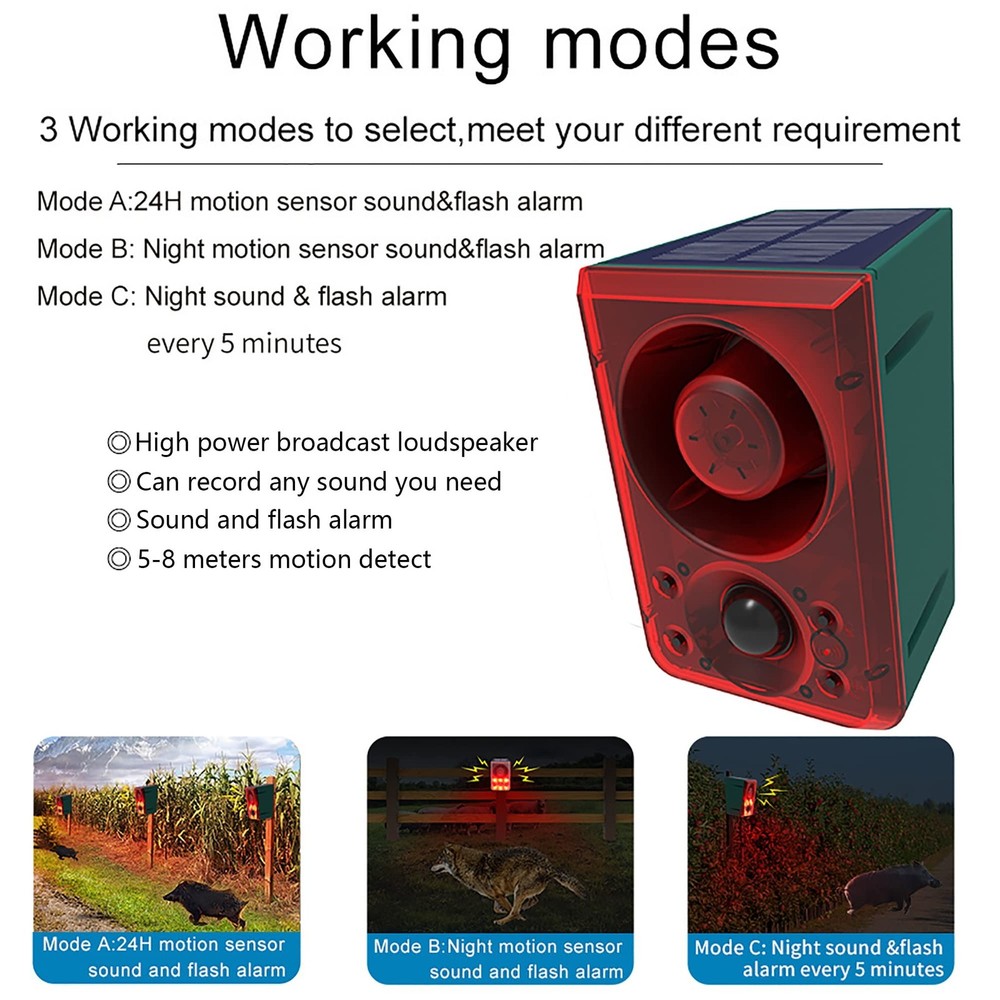 Working modes

3 Working modes to select,meet your different requirement

Mode A:24H motion sensor sound&flash alarm

Mode B: Night motion sensor sound&flash alarm

Mode C: Night sound & flash alarm every 5 minutes

◎High power broadcast loudspeaker
◎Can record any sound you need
◎Sound and flash alarm
◎5-8 meters motion detect

Mode A:24H motion sensor sound and flash alarm

Mode B:Night motion sensor sound and flash alarm

Mode C: Night sound &flash alarm every 5 minutes